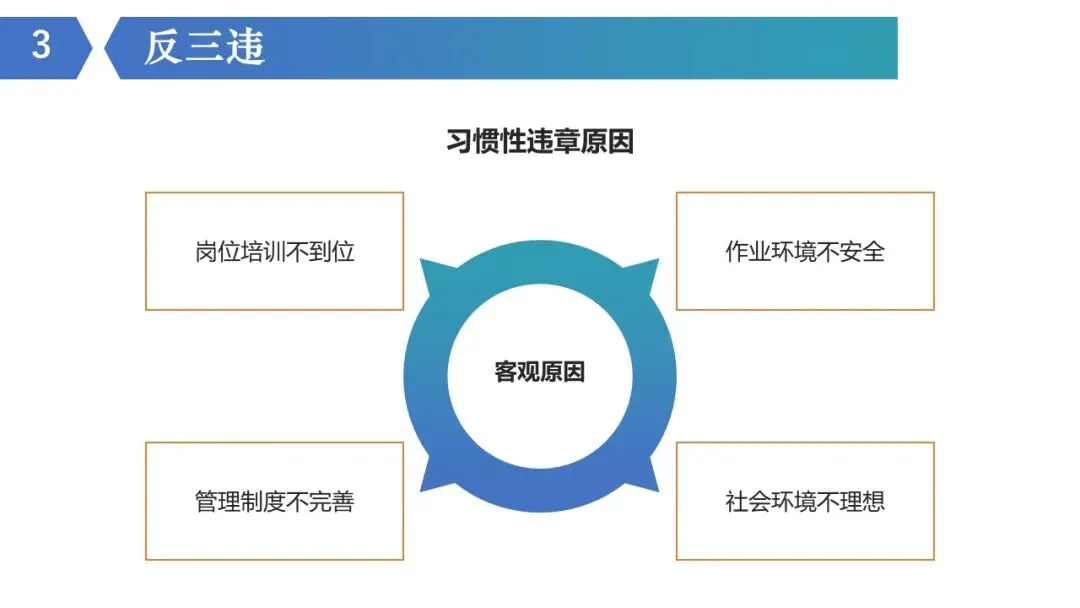 3 反三违

习惯性违章原因

岗位培训不到位

作业环境不安全

客观原因

管理制度不完善

社会环境不理想